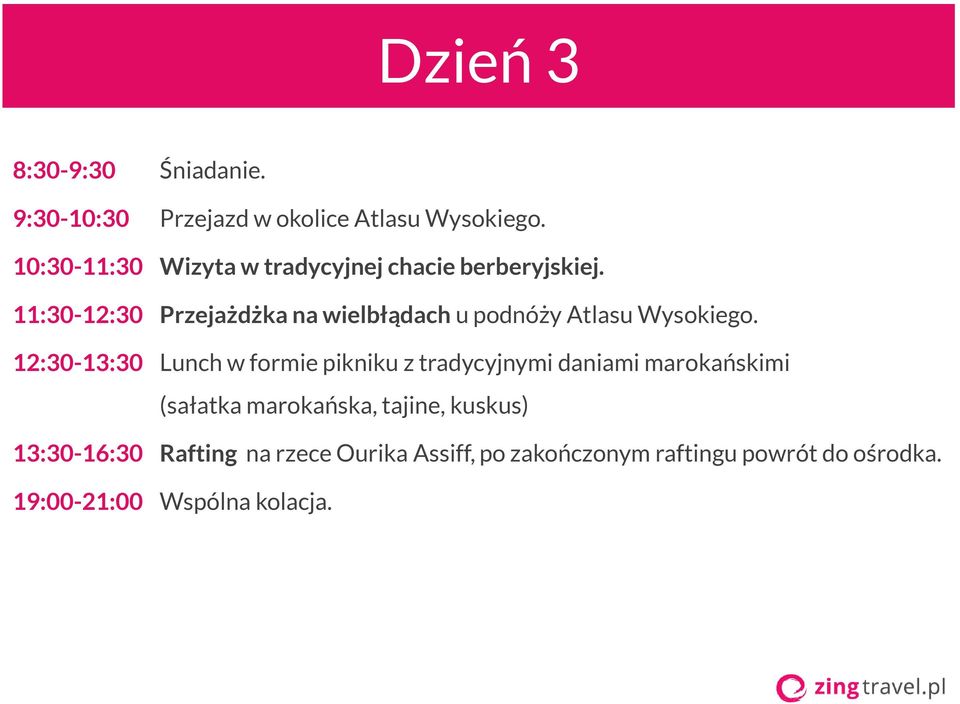 Dzień 3

8:30-9:30 Śniadanie.

9:30-10:30 Przejazd w okolice Atlasu Wysokiego.

10:30-11:30 Wizyta w tradycyjnej chacie berberyjskiej.

11:30-12:30 Przejażdżka na wielbłądach u podnóży Atlasu Wysokiego.

12:30-13:30 Lunch w formie pikniku z tradycyjnymi daniami marokańskimi (sałatka marokańska, tajine, kuskus)

13:30-16:30 Rafting na rzece Ourika Assiff, po zakończonym raftingu powrót do ośrodka.

19:00-21:00 Wspólna kolacja.

zingtravel.pl